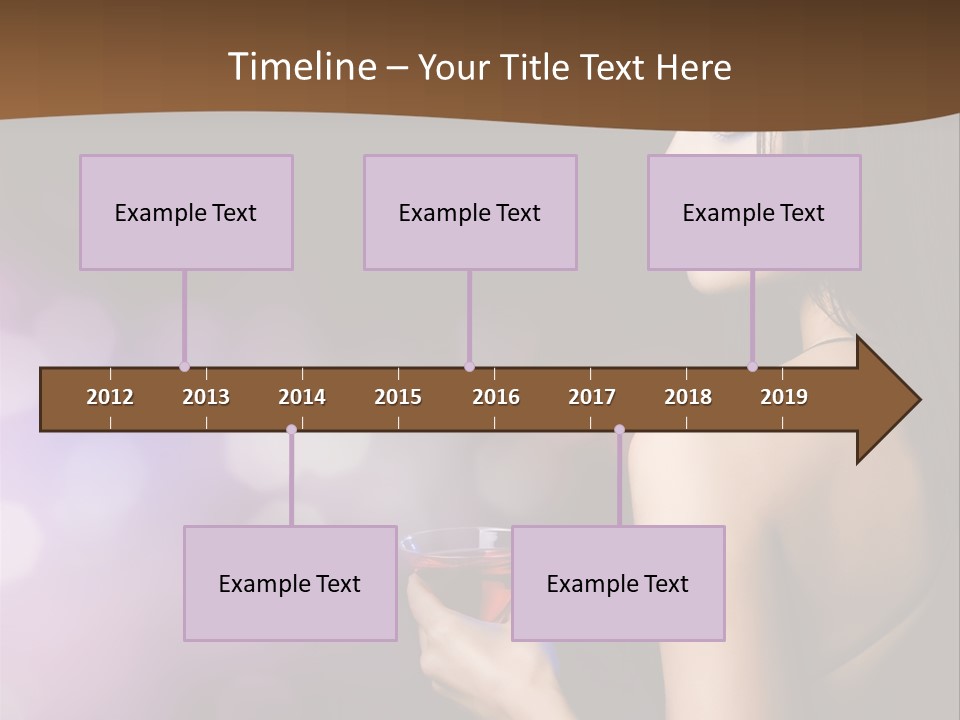 Timeline – Your Title Text Here

Example Text

Example Text

Example Text

2012 2013 2014 2015 2016 2017 2018 2019

Example Text

Example Text